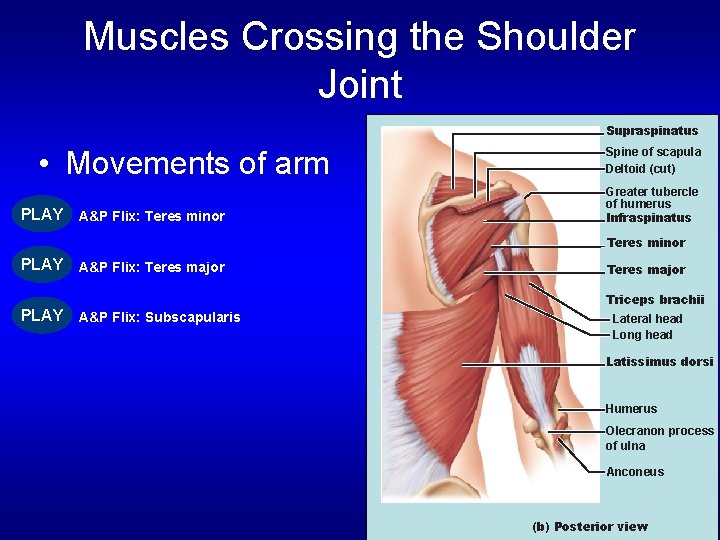 Muscles Crossing the Shoulder Joint

• Movements of arm

PLAY A&P Flix: Teres minor

PLAY A&P Flix: Teres major

PLAY A&P Flix: Subscapularis

Supraspinatus
Spine of scapula
Deltoid (cut)
Greater tubercle of humerus
Infraspinatus
Teres minor
Teres major
Triceps brachii
Lateral head
Long head
Latissimus dorsi
Humerus
Olecranon process of ulna
Anconeus

(b) Posterior view